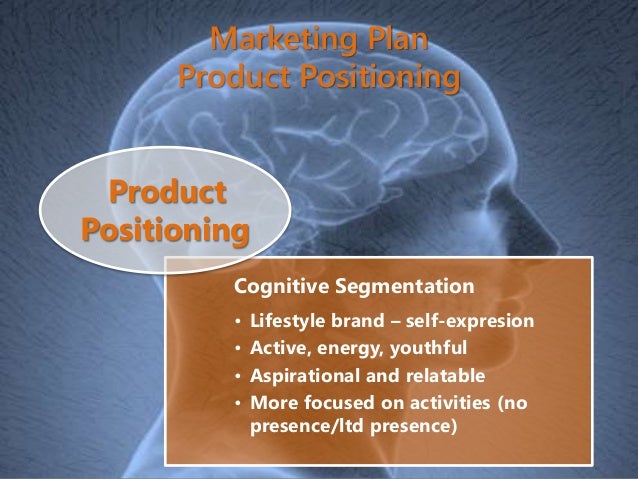 Marketing Plan
Product Positioning

Product Positioning

Cognitive Segmentation

• Lifestyle brand – self-expresion
• Active, energy, youthful
• Aspirational and relatable
• More focused on activities (no presence/ltd presence)